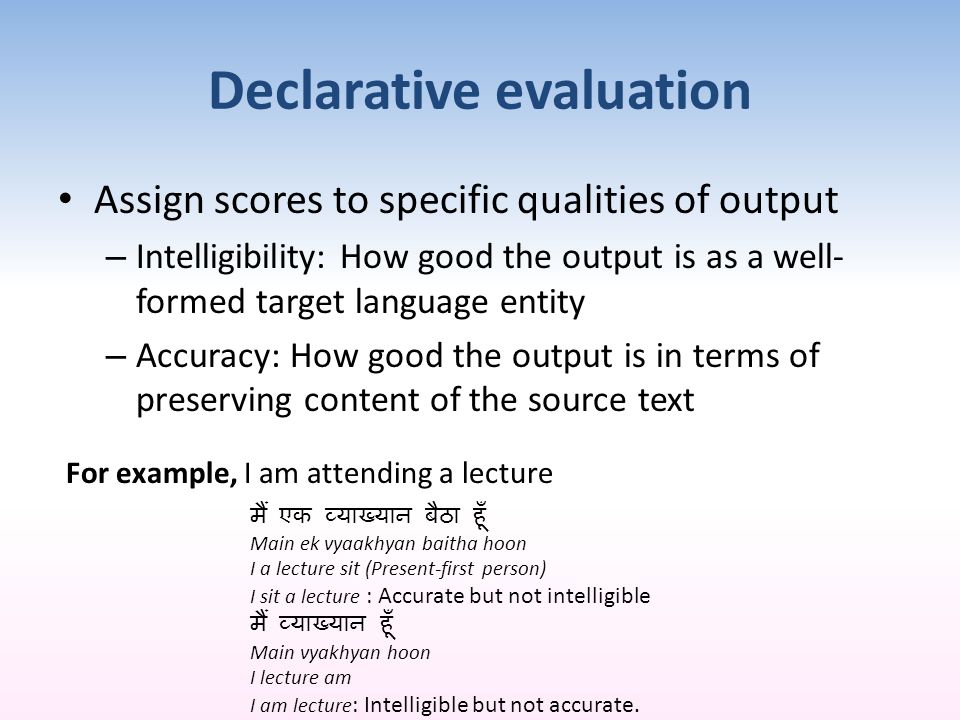 Declarative evaluation

• Assign scores to specific qualities of output

– Intelligibility: How good the output is as a well-formed target language entity

– Accuracy: How good the output is in terms of preserving content of the source text

For example, I am attending a lecture

मैं एक व्याख्यान बैठा हूँ
Main ek vyaakhyan baitha hoon
I a lecture sit (Present-first person)
I sit a lecture : Accurate but not intelligible
मैं व्याख्यान हूँ
Main vyakhyan hoon
I lecture am
I am lecture: Intelligible but not accurate.